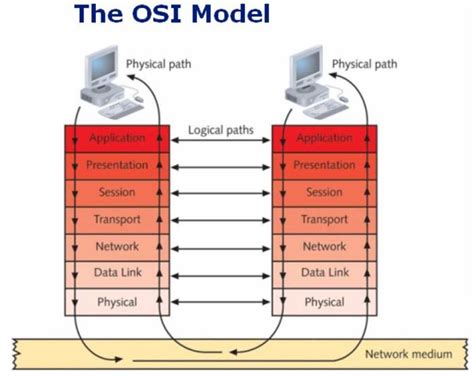 The OSI Model

Physical path

Physical path

Logical paths

Application
Presentation
Session
Transport
Network
Data Link
Physical

Application
Presentation
Session
Transport
Network
Data Link
Physical

Network medium